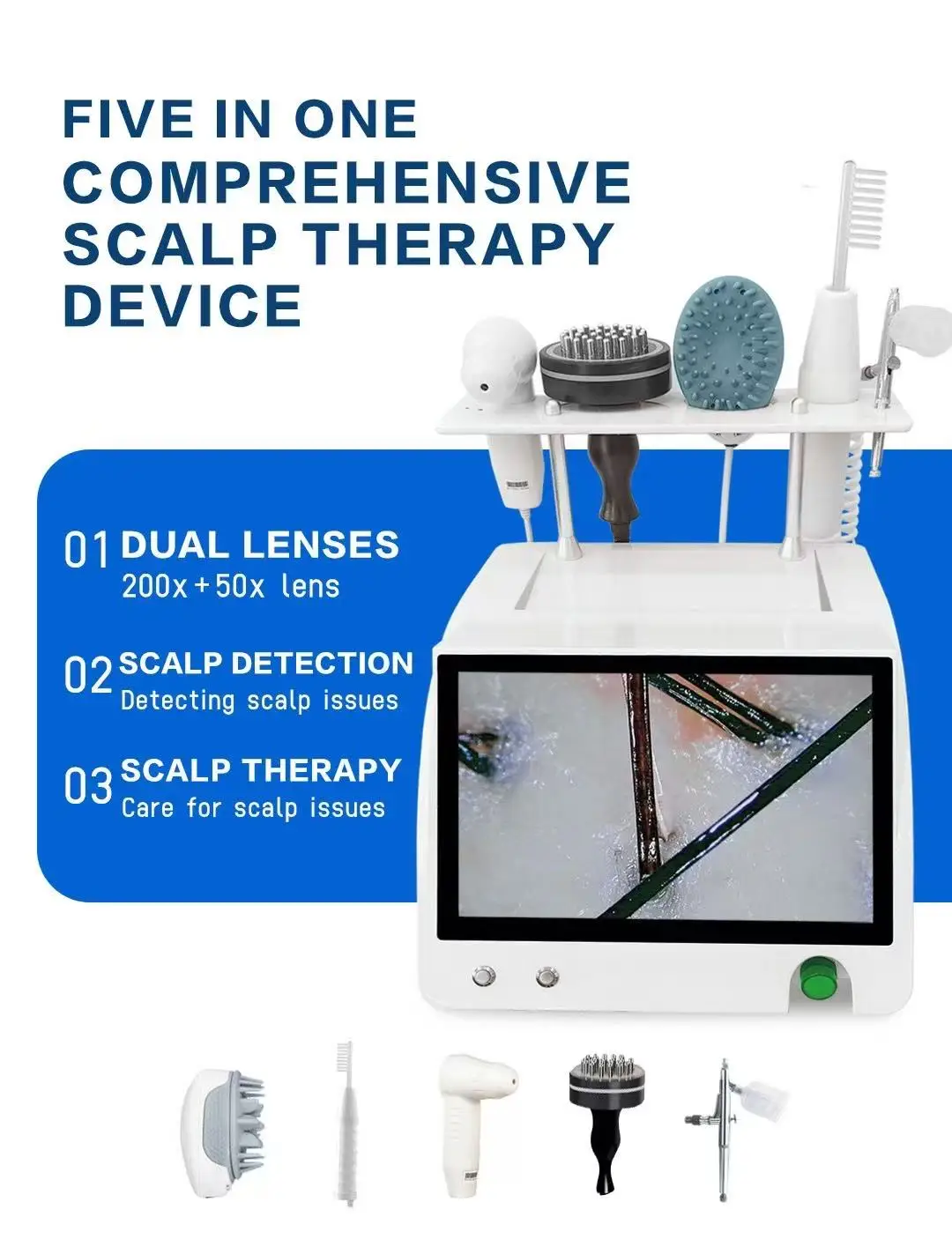 FIVE IN ONE COMPREHENSIVE SCALP THERAPY DEVICE

01 DUAL LENSES
200x + 50x lens

02 SCALP DETECTION
Detecting scalp issues

03 SCALP THERAPY
Care for scalp issues